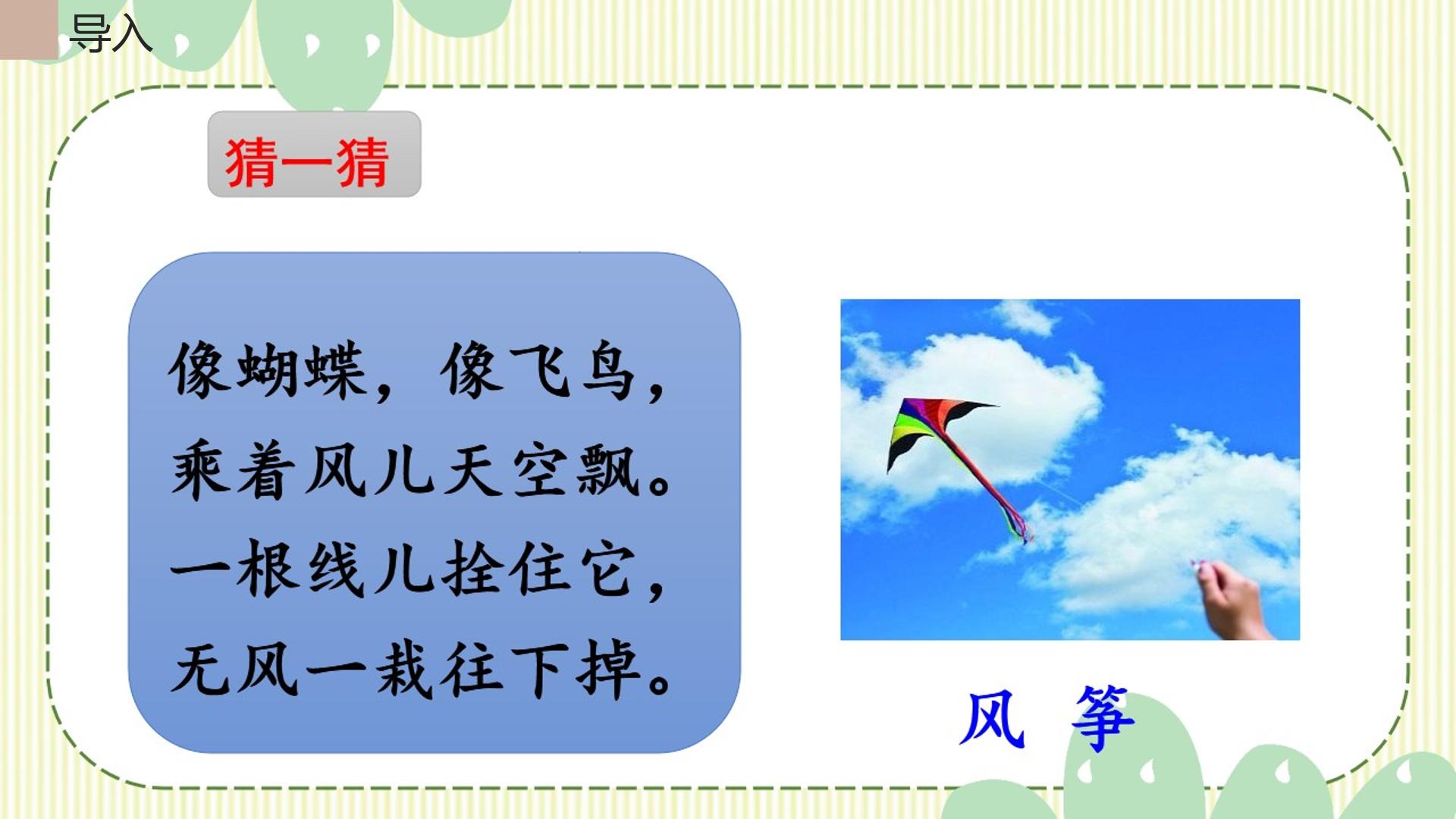 导入

猜一猜

像蝴蝶，像飞鸟，
乘着风儿天空飘。
一根线儿拴住它，
无风一栽往下掉。

风 筝